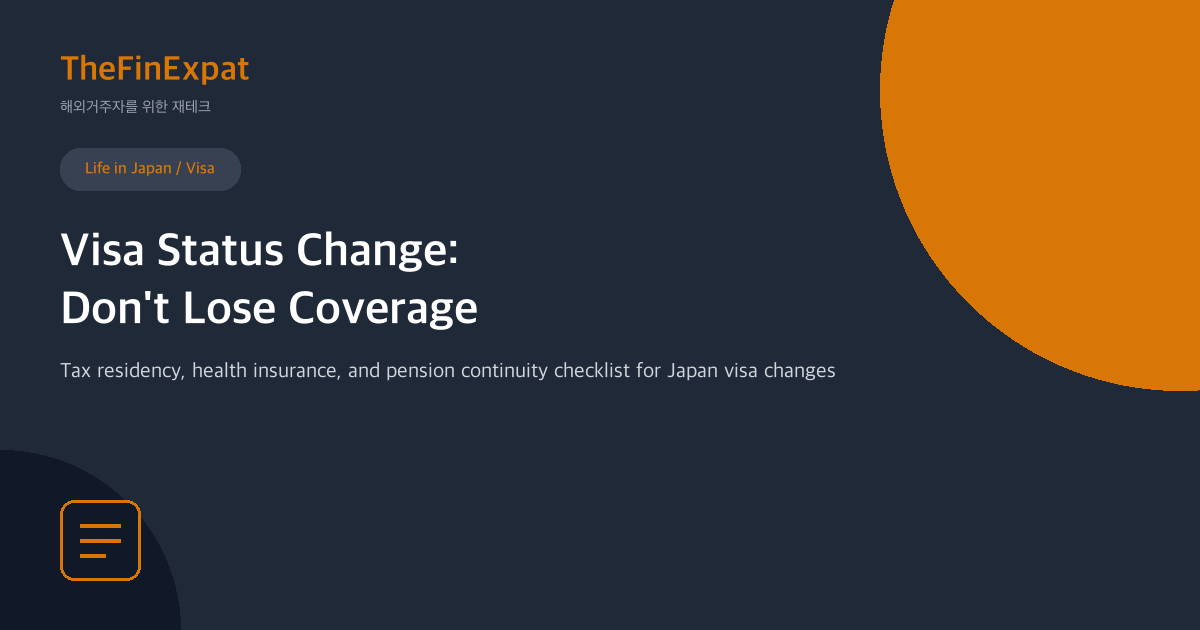 TheFinExpat

해외거주자를 위한 재테크

Life in Japan / Visa

Visa Status Change:
Don't Lose Coverage

Tax residency, health insurance, and pension continuity checklist for Japan visa changes